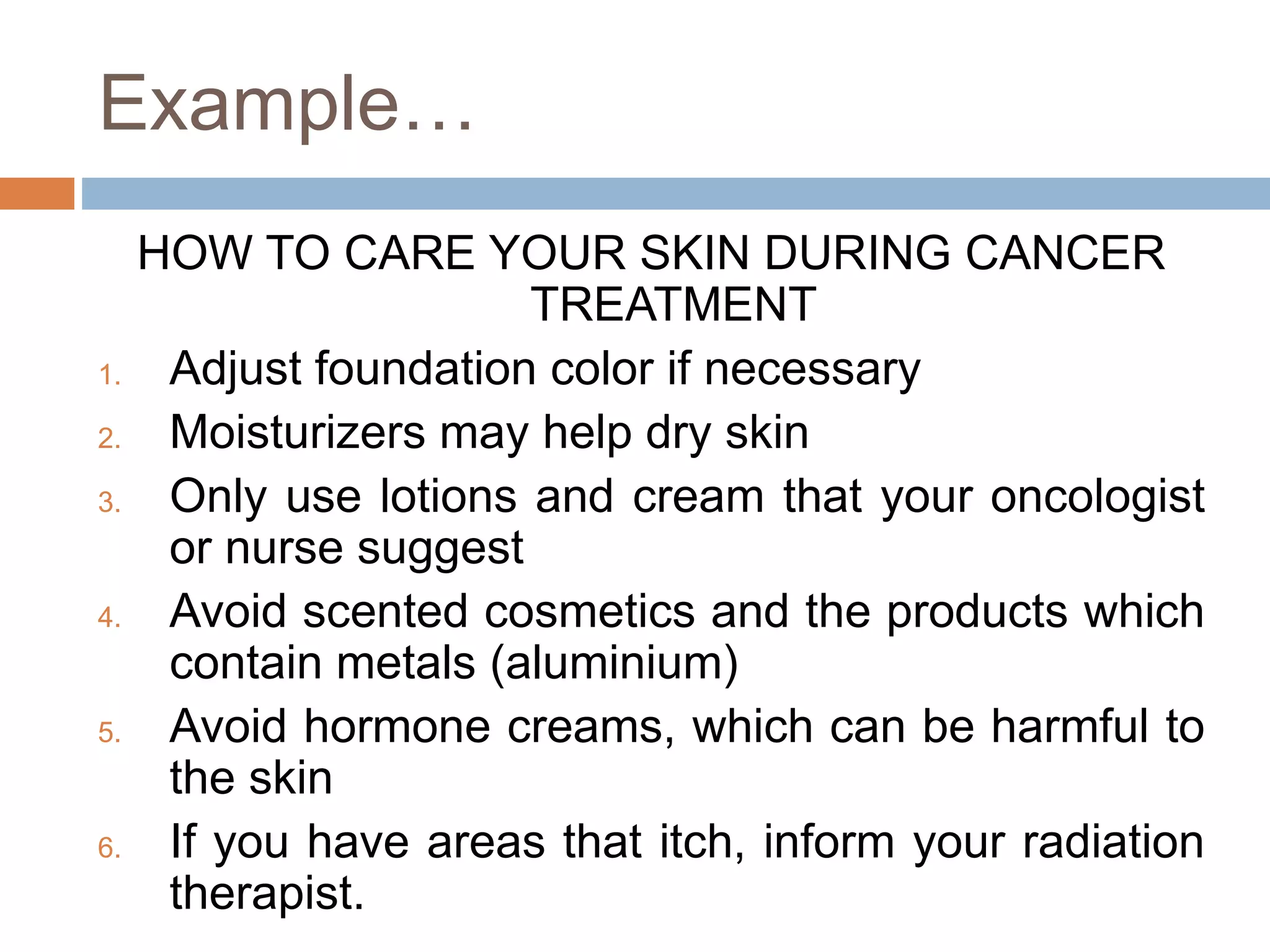 Example…

HOW TO CARE YOUR SKIN DURING CANCER TREATMENT

1. Adjust foundation color if necessary
2. Moisturizers may help dry skin
3. Only use lotions and cream that your oncologist or nurse suggest
4. Avoid scented cosmetics and the products which contain metals (aluminium)
5. Avoid hormone creams, which can be harmful to the skin
6. If you have areas that itch, inform your radiation therapist.